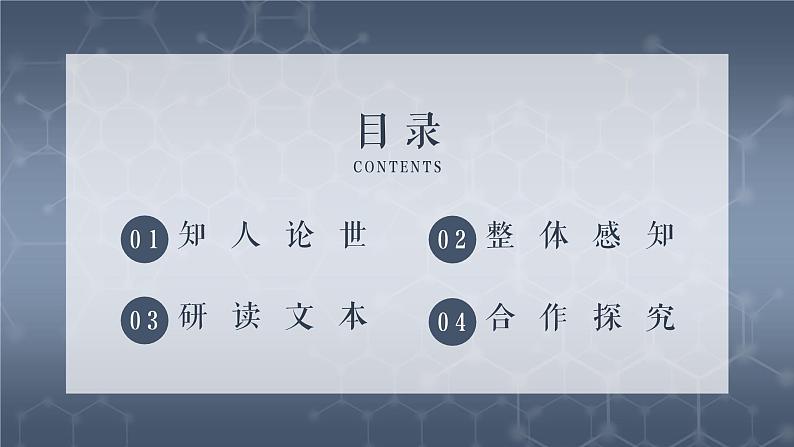 目录
CONTENTS

01 知人论世

02 整体感知

03 研读文本

04 合作探究